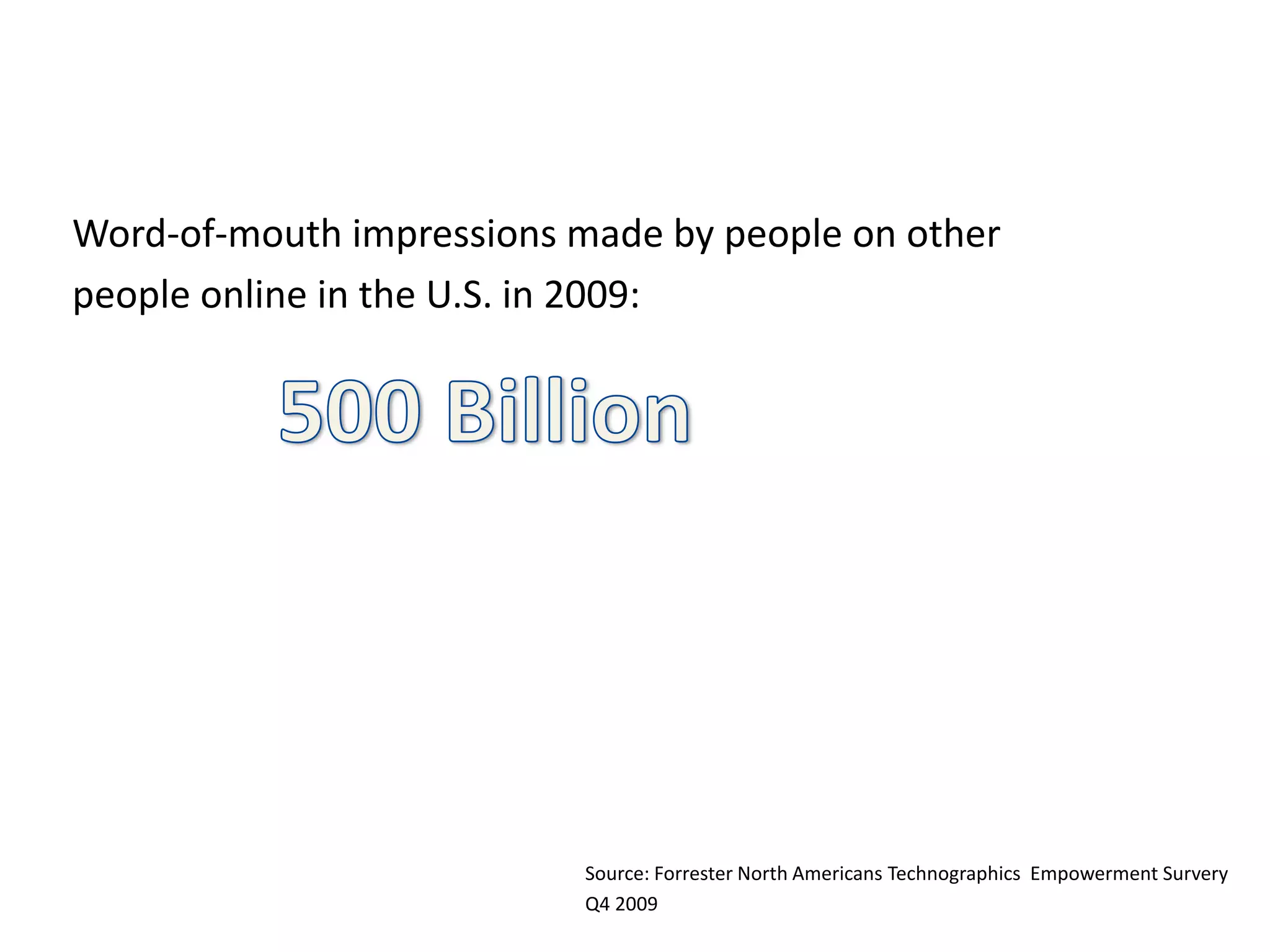 Word-of-mouth impressions made by people on other people online in the U.S. in 2009:

500 Billion

Source: Forrester North Americans Technographics Empowerment Survery Q4 2009